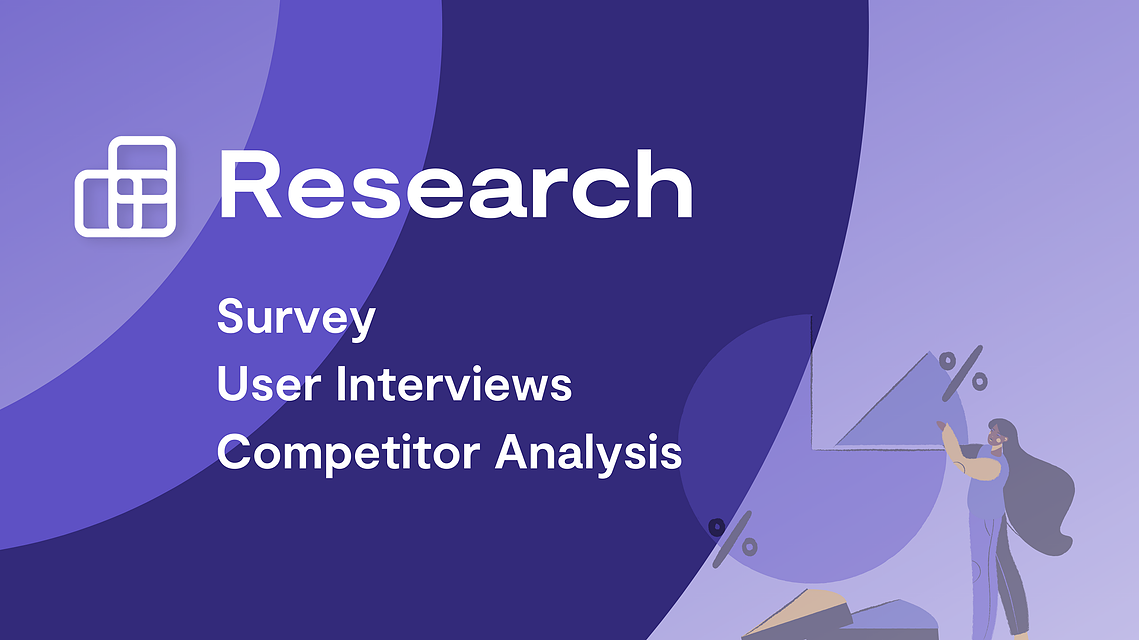 Research

Survey
User Interviews
Competitor Analysis

%
%